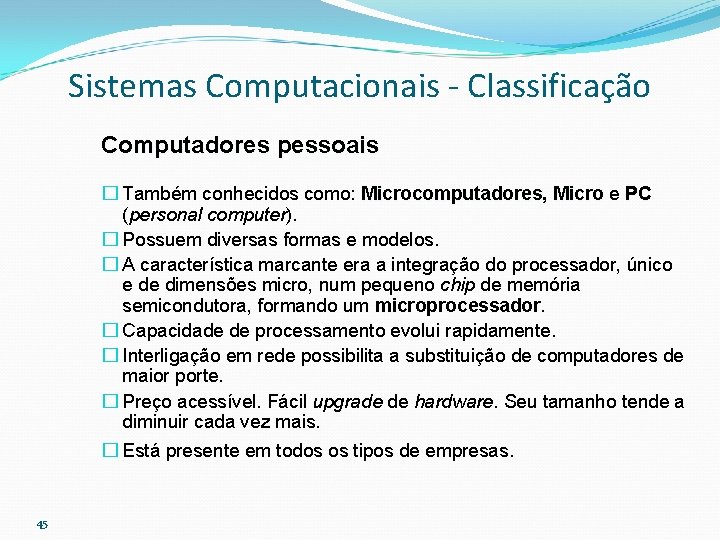 Sistemas Computacionais - Classificação

Computadores pessoais

☐ Também conhecidos como: Microcomputadores, Micro e PC (personal computer).

☐ Possuem diversas formas e modelos.

☐ A característica marcante era a integração do processador, único e de dimensões micro, num pequeno chip de memória semicondutora, formando um microprocessador.

☐ Capacidade de processamento evolui rapidamente.

☐ Interligação em rede possibilita a substituição de computadores de maior porte.

☐ Preço acessível. Fácil upgrade de hardware. Seu tamanho tende a diminuir cada vez mais.

☐ Está presente em todos os tipos de empresas.

45